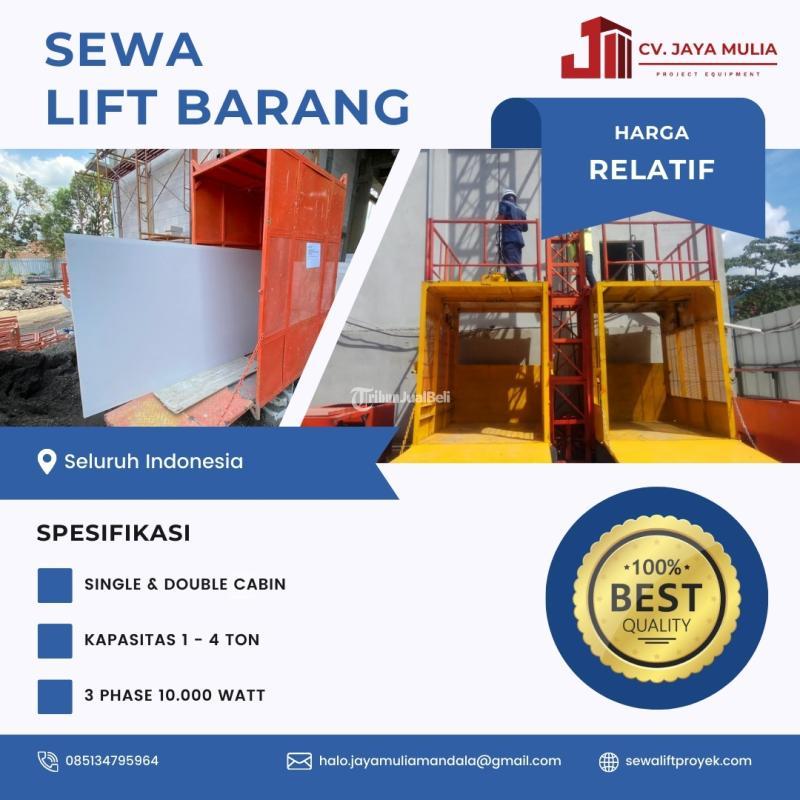 SEWA
LIFT BARANG

CV. JAYA MULIA
PROJECT EQUIPMENT

HARGA
RELATIF

TribunJualBeli

Seluruh Indonesia

SPESIFIKASI

SINGLE & DOUBLE CABIN

KAPASITAS 1 - 4 TON

3 PHASE 10.000 WATT

100%
BEST
QUALITY

085134795964

halo.jayamuliamandala@gmail.com

sewaliftproyek.com